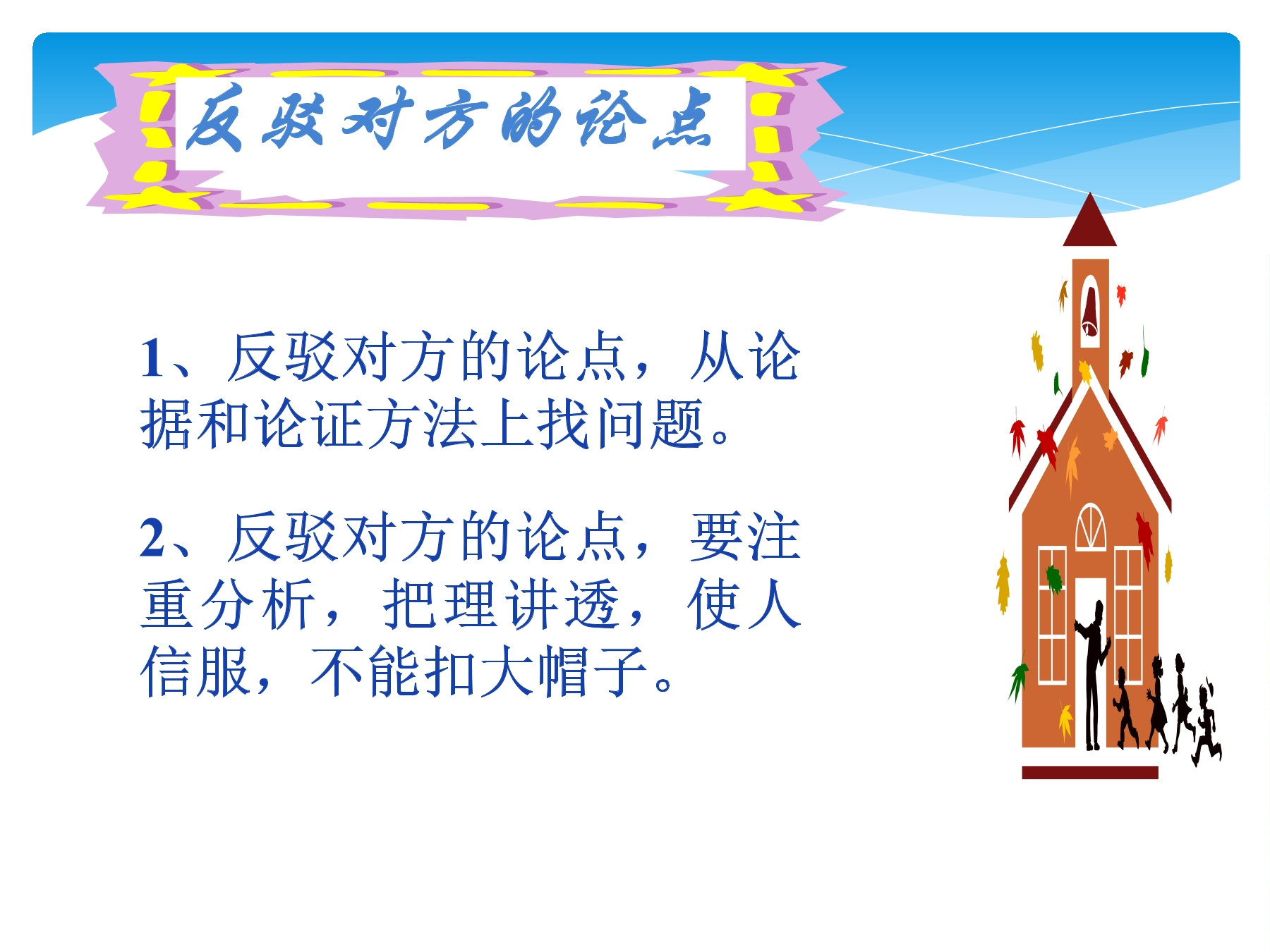 反驳对方的论点

1、反驳对方的论点，从论据和论证方法上找问题。

2、反驳对方的论点，要注重分析，把理讲透，使人信服，不能扣大帽子。